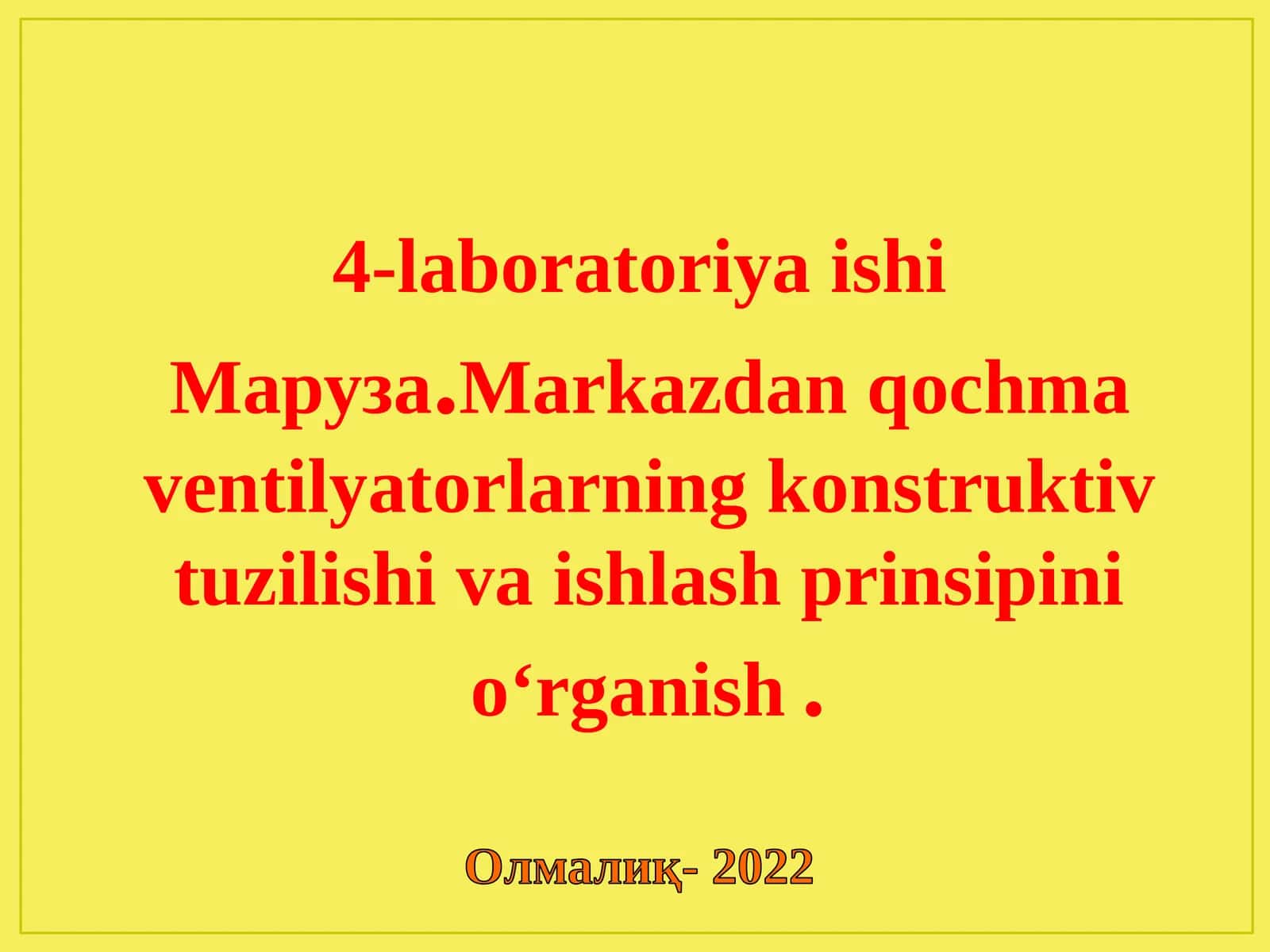 4-laboratoriya ishi

Маруза.Markazdan qochma ventilyatorlarning konstruktiv tuzilishi va ishlash prinsipini o‘rganish .

Олмалиқ- 2022